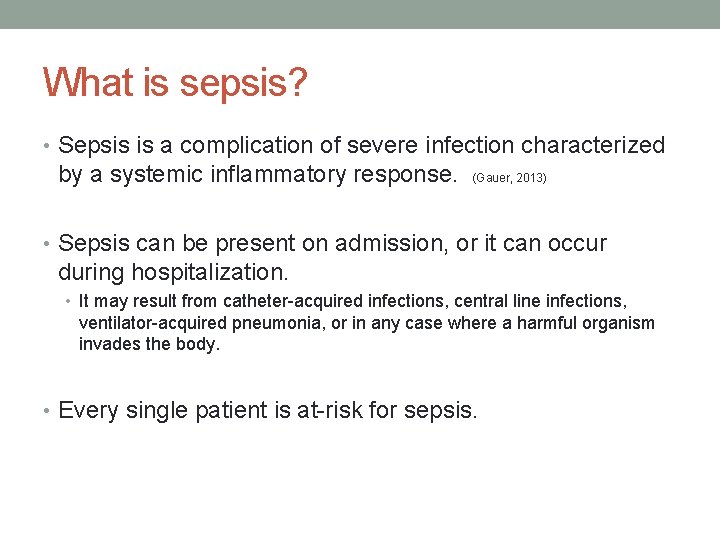 What is sepsis?

• Sepsis is a complication of severe infection characterized by a systemic inflammatory response. (Gauer, 2013)

• Sepsis can be present on admission, or it can occur during hospitalization.
  • It may result from catheter-acquired infections, central line infections, ventilator-acquired pneumonia, or in any case where a harmful organism invades the body.

• Every single patient is at-risk for sepsis.